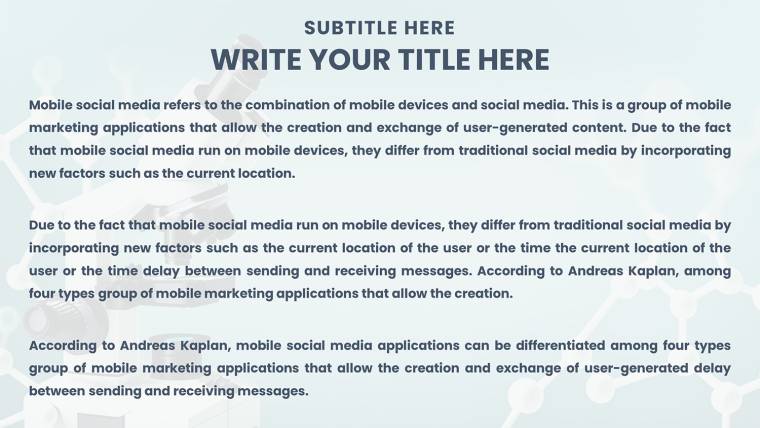 SUBTITLE HERE
WRITE YOUR TITLE HERE

Mobile social media refers to the combination of mobile devices and social media. This is a group of mobile marketing applications that allow the creation and exchange of user-generated content. Due to the fact that mobile social media run on mobile devices, they differ from traditional social media by incorporating new factors such as the current location.

Due to the fact that mobile social media run on mobile devices, they differ from traditional social media by incorporating new factors such as the current location of the user or the time the current location of the user or the time delay between sending and receiving messages. According to Andreas Kaplan, among four types group of mobile marketing applications that allow the creation.

According to Andreas Kaplan, mobile social media applications can be differentiated among four types group of mobile marketing applications that allow the creation and exchange of user-generated delay between sending and receiving messages.